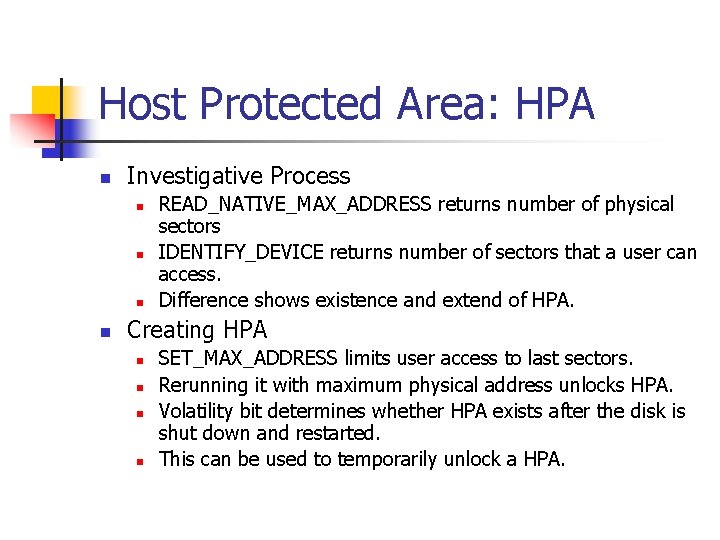 Host Protected Area: HPA

- Investigative Process
  - READ_NATIVE_MAX_ADDRESS returns number of physical sectors
  - IDENTIFY_DEVICE returns number of sectors that a user can access.
  - Difference shows existence and extend of HPA.
- Creating HPA
  - SET_MAX_ADDRESS limits user access to last sectors.
  - Rerunning it with maximum physical address unlocks HPA.
  - Volatility bit determines whether HPA exists after the disk is shut down and restarted.
  - This can be used to temporarily unlock a HPA.